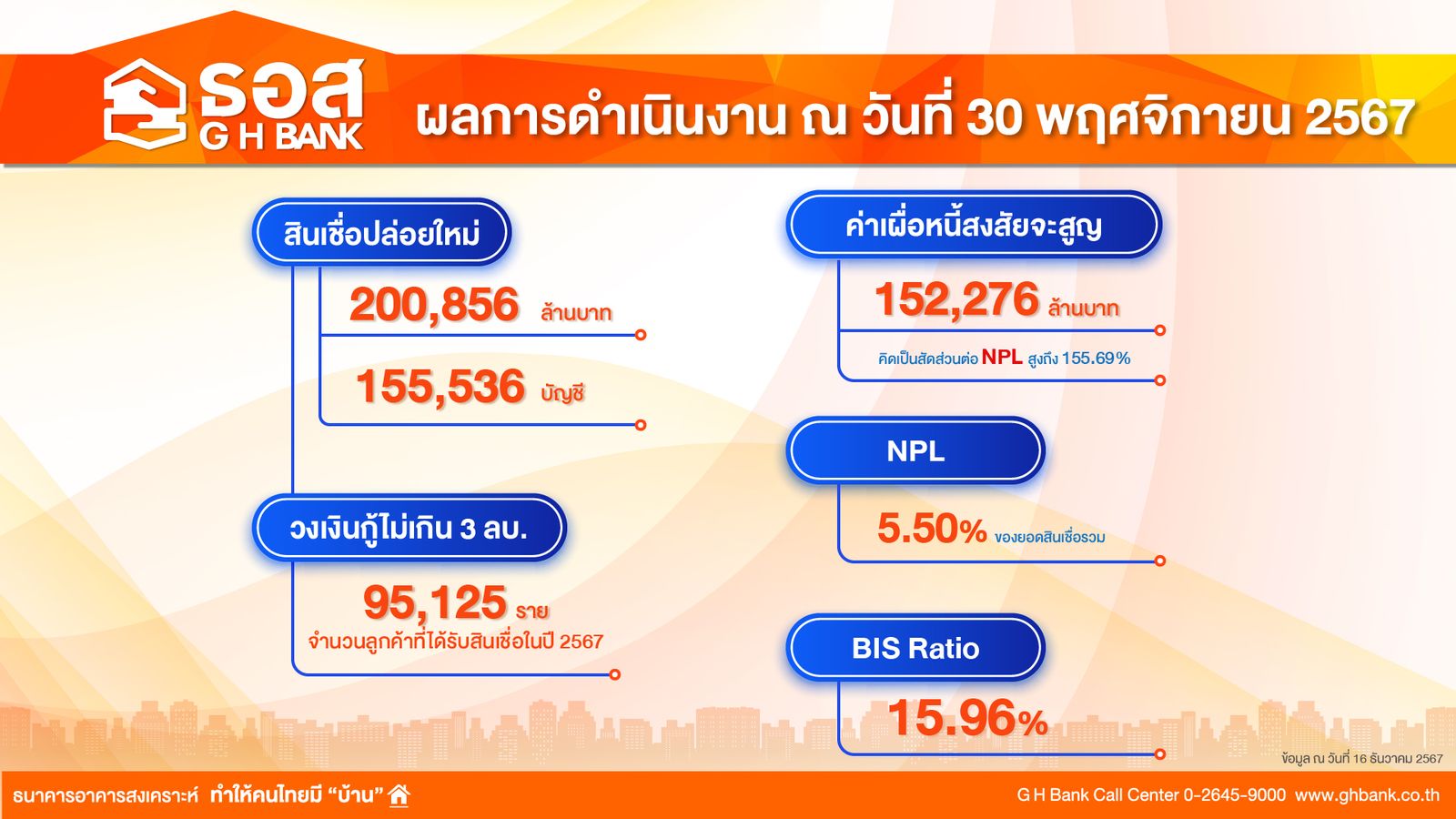 ธอส
G H BANK

ผลการดำเนินงาน ณ วันที่ 30 พฤศจิกายน 2567

สินเชื่อปล่อยใหม่

200,856 ล้านบาท

155,536 บัญชี

วงเงินกู้ไม่เกิน 3 ลบ.

95,125 ราย
จำนวนลูกค้าที่ได้รับสินเชื่อในปี 2567

ค่าเผื่อหนี้สงสัยจะสูญ

152,276 ล้านบาท

คิดเป็นสัดส่วนต่อ NPL สูงถึง 155.69%

NPL

5.50% ของยอดสินเชื่อรวม

BIS Ratio

15.96%

ข้อมูล ณ วันที่ 16 ธันวาคม 2567

ธนาคารอาคารสงเคราะห์ ทำให้คนไทยมี "บ้าน"

G H Bank Call Center 0-2645-9000 www.ghbank.co.th